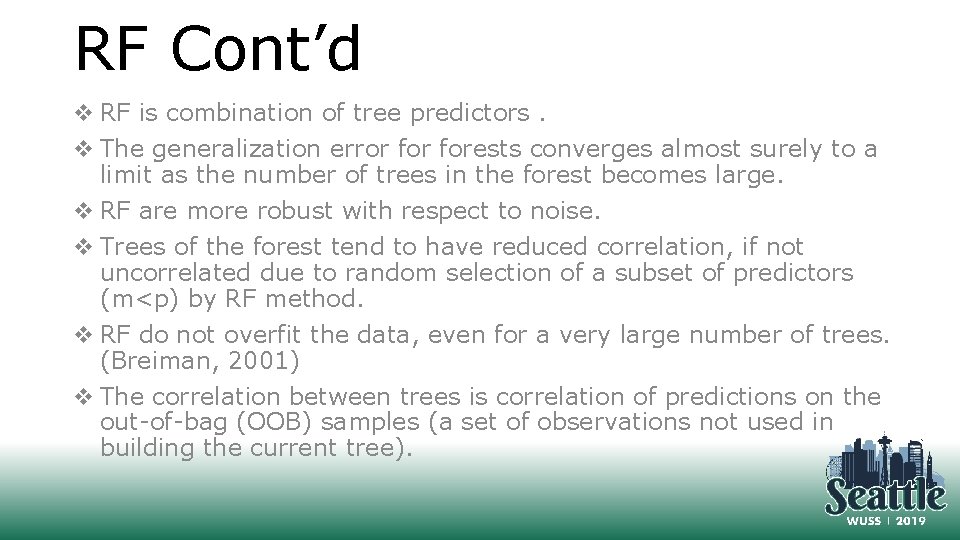 RF Cont’d

❖ RF is combination of tree predictors .

❖ The generalization error for forests converges almost surely to a limit as the number of trees in the forest becomes large.

❖ RF are more robust with respect to noise.

❖ Trees of the forest tend to have reduced correlation, if not uncorrelated due to random selection of a subset of predictors (m<p) by RF method.

❖ RF do not overfit the data, even for a very large number of trees. (Breiman, 2001)

❖ The correlation between trees is correlation of predictions on the out-of-bag (OOB) samples (a set of observations not used in building the current tree).

Seattle
WUSS | 2019